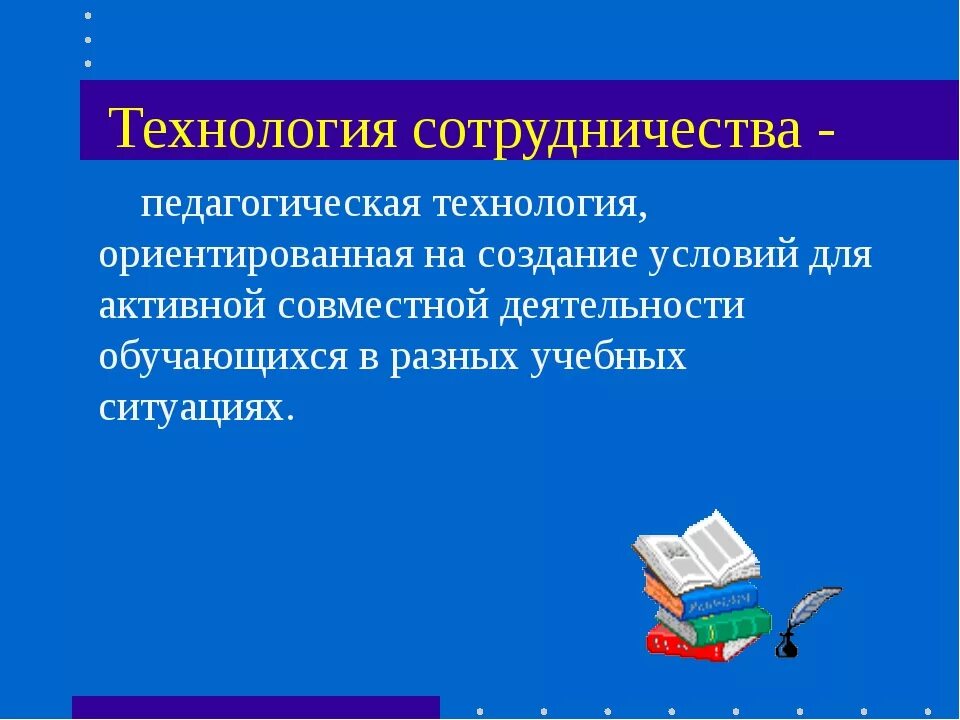 Технология сотрудничества -

педагогическая технология, ориентированная на создание условий для активной совместной деятельности обучающихся в разных учебных ситуациях.